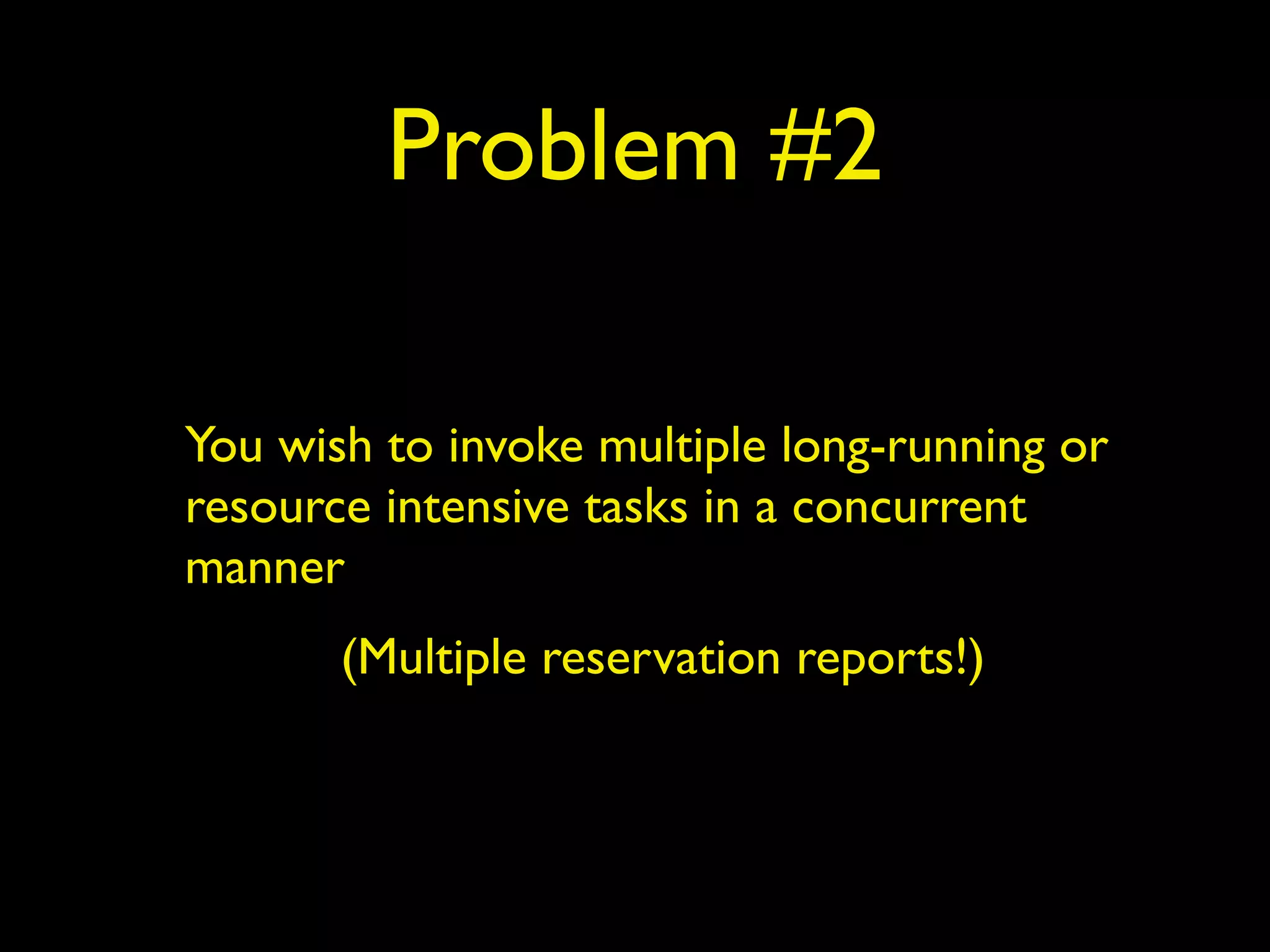 Problem #2

You wish to invoke multiple long-running or resource intensive tasks in a concurrent manner

(Multiple reservation reports!)